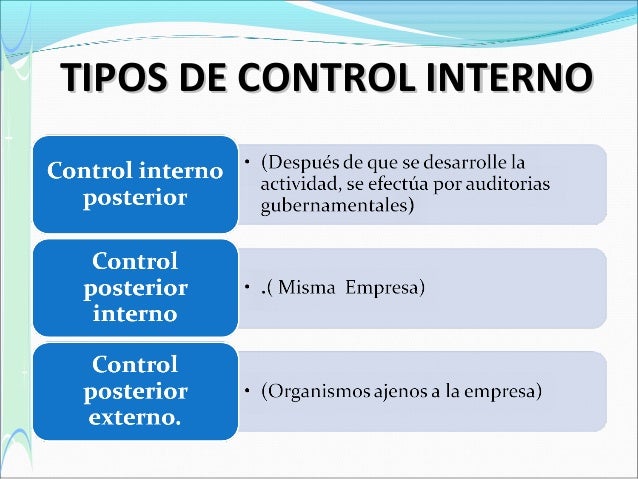 TIPOS DE CONTROL INTERNO

Control interno posterior

• (Después de que se desarrolle la actividad, se efectúa por auditorias gubernamentales)

Control posterior interno

• .( Misma Empresa)

Control posterior externo.

• (Organismos ajenos a la empresa)